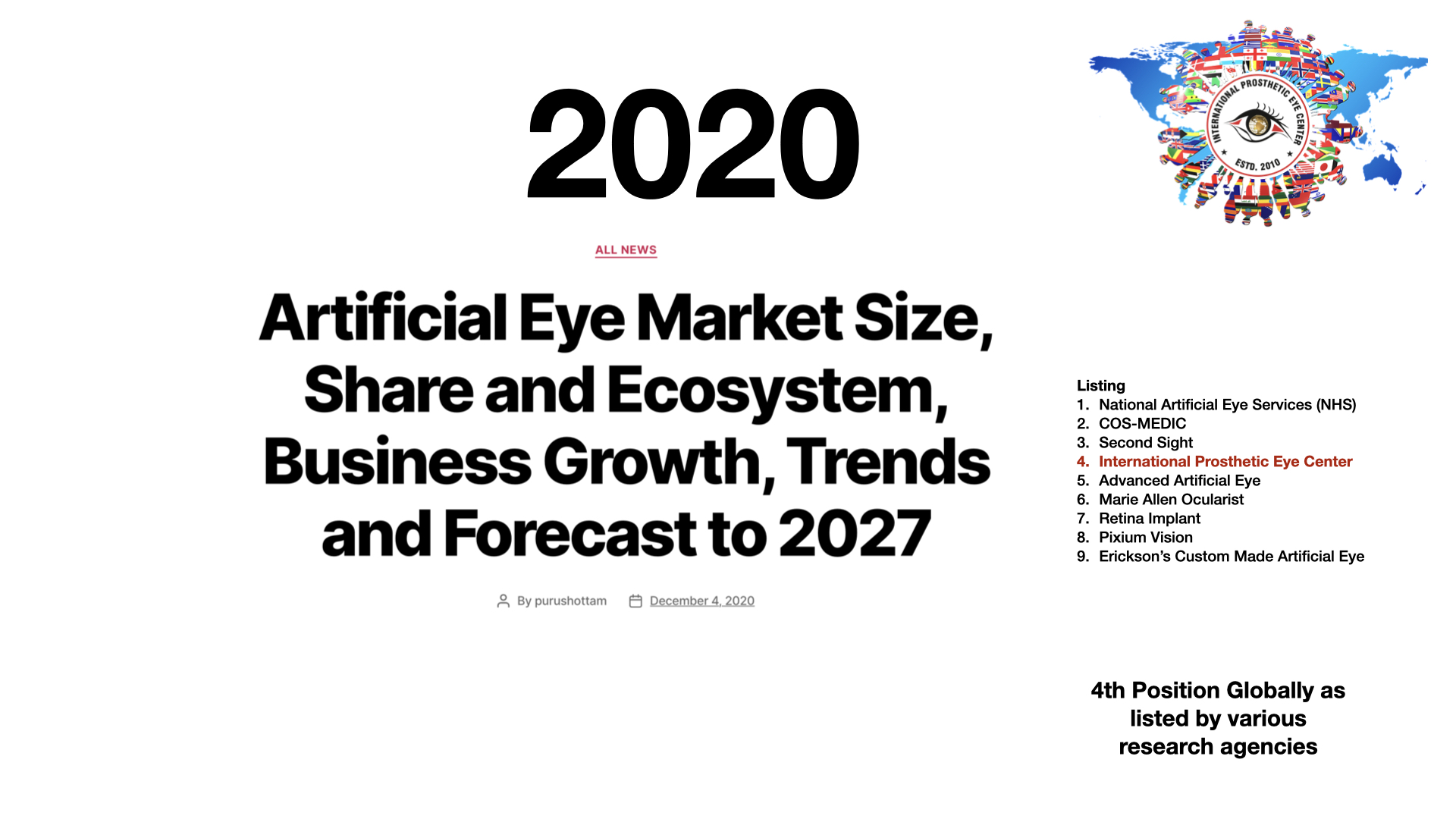 2020

INTERNATIONAL PROSTHETIC EYE CENTER
ESTD. 2010

ALL NEWS

Artificial Eye Market Size, Share and Ecosystem, Business Growth, Trends and Forecast to 2027

By purushottam December 4, 2020

Listing
1. National Artificial Eye Services (NHS)
2. COS-MEDIC
3. Second Sight
4. International Prosthetic Eye Center
5. Advanced Artificial Eye
6. Marie Allen Ocularist
7. Retina Implant
8. Pixium Vision
9. Erickson's Custom Made Artificial Eye

4th Position Globally as listed by various research agencies